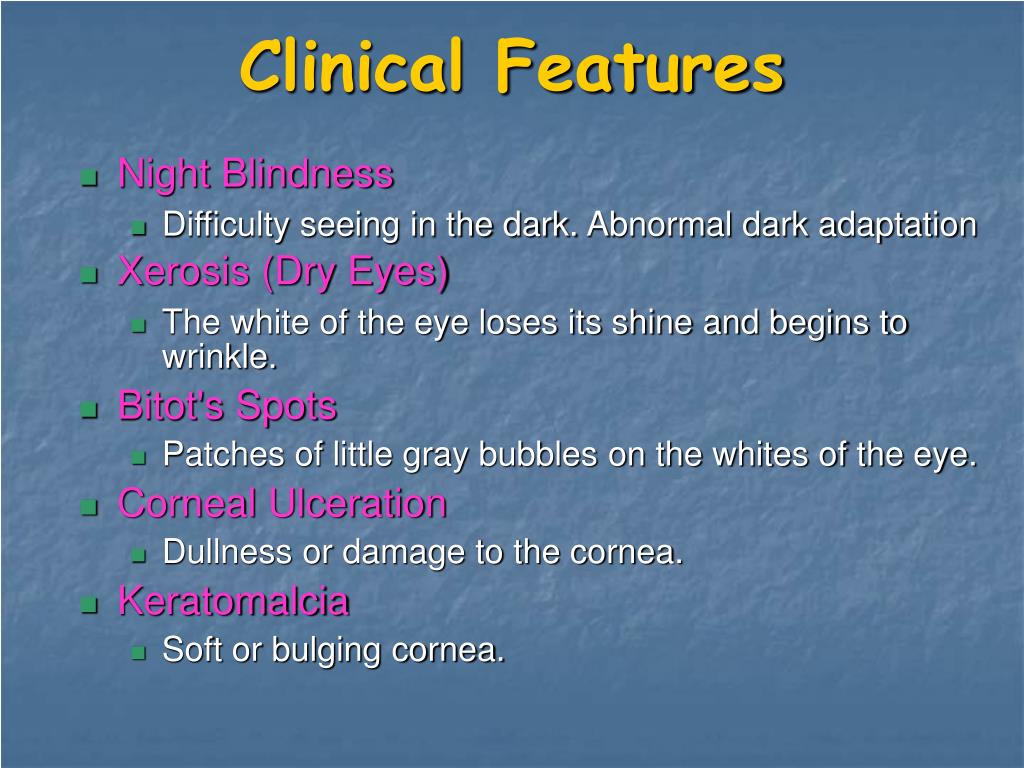 Clinical Features

- Night Blindness
  - Difficulty seeing in the dark. Abnormal dark adaptation
- Xerosis (Dry Eyes)
  - The white of the eye loses its shine and begins to wrinkle.
- Bitot's Spots
  - Patches of little gray bubbles on the whites of the eye.
- Corneal Ulceration
  - Dullness or damage to the cornea.
- Keratomalcia
  - Soft or bulging cornea.